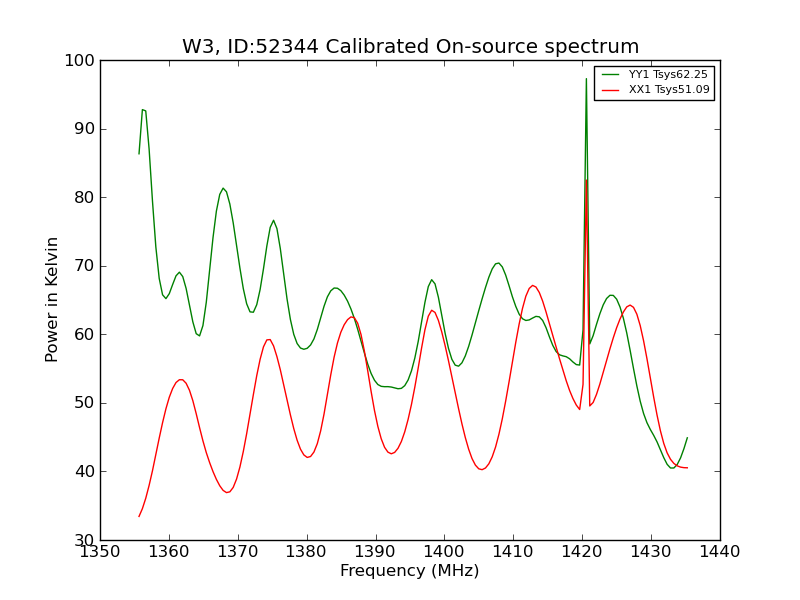 W3, ID:52344 Calibrated On-source spectrum

YY1 Tsys62.25
XX1 Tsys51.09

Power in Kelvin

100
90
80
70
60
50
40
30

1350 1360 1370 1380 1390 1400 1410 1420 1430 1440

Frequency (MHz)